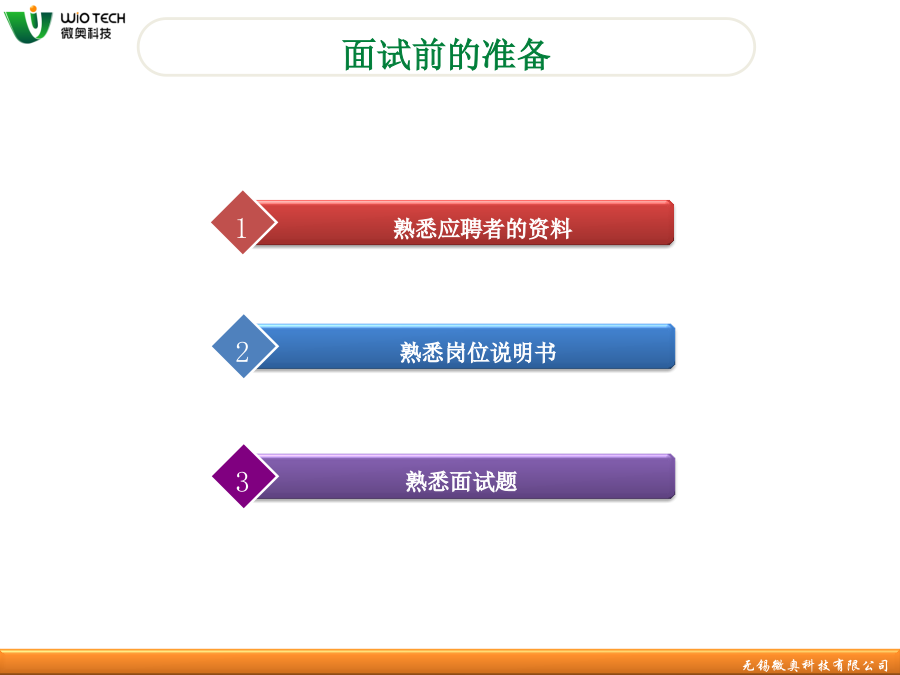 WIO TECH
微奥科技

面试前的准备

1 熟悉应聘者的资料

2 熟悉岗位说明书

3 熟悉面试题

无锡微奥科技有限公司